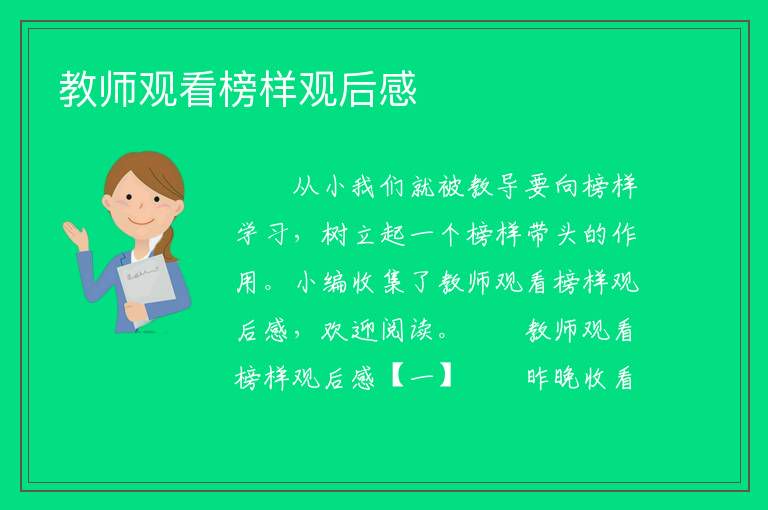 教师观看榜样观后感

从小我们就被教导要向榜样学习，树立起一个榜样带头的作用。小编收集了教师观看榜样观后感，欢迎阅读。 教师观看榜样观后感【一】 昨晚收看